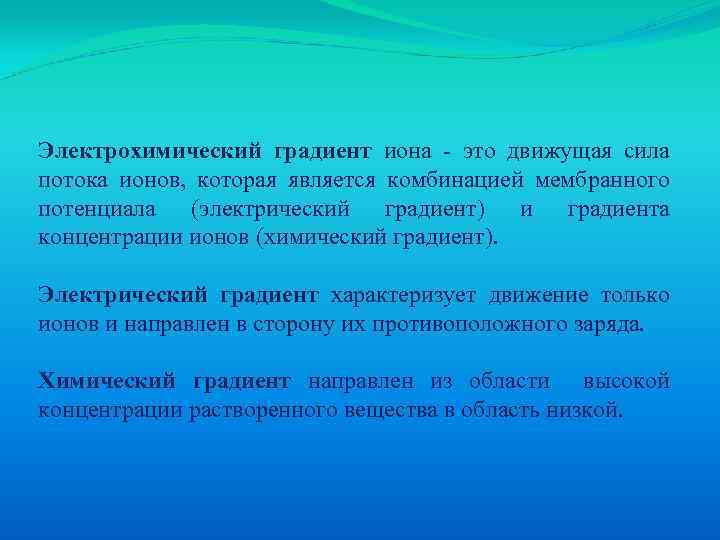 Электрохимический градиент иона - это движущая сила потока ионов, которая является комбинацией мембранного потенциала (электрический градиент) и градиента концентрации ионов (химический градиент).

Электрический градиент характеризует движение только ионов и направлен в сторону их противоположного заряда.

Химический градиент направлен из области высокой концентрации растворенного вещества в область низкой.